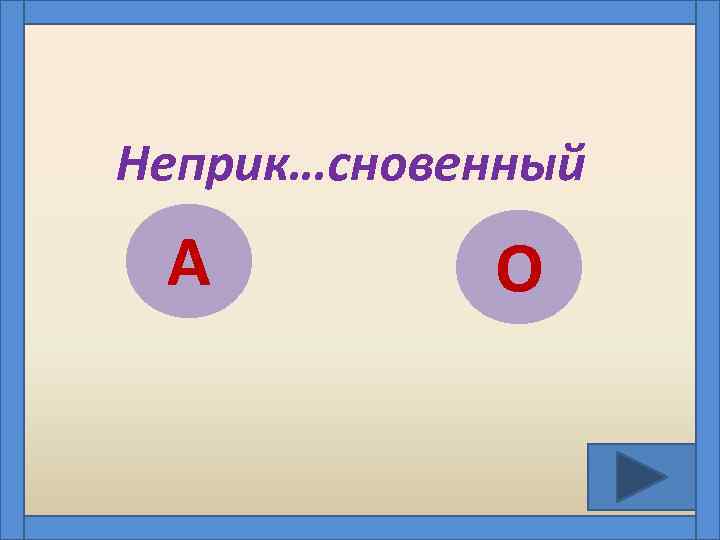 Неприк…сновенный

А

О